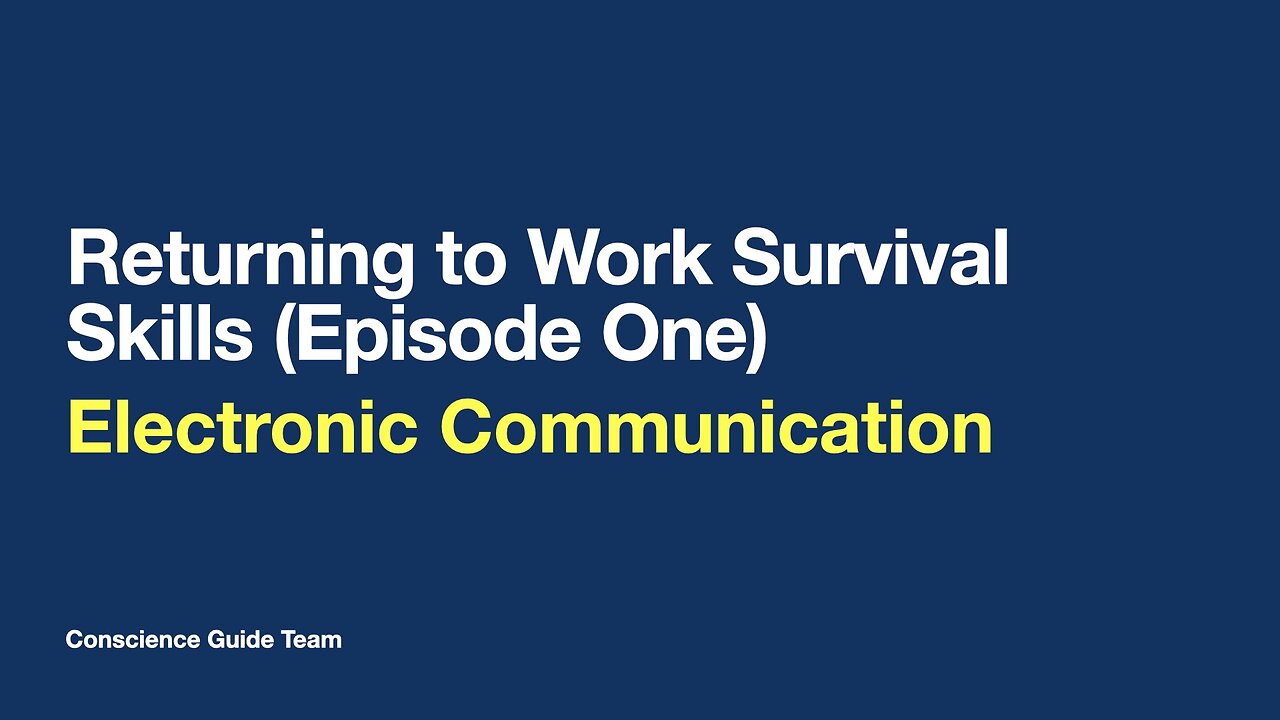 Returning to Work Survival Skills (Episode One)

Electronic Communication

Conscience Guide Team